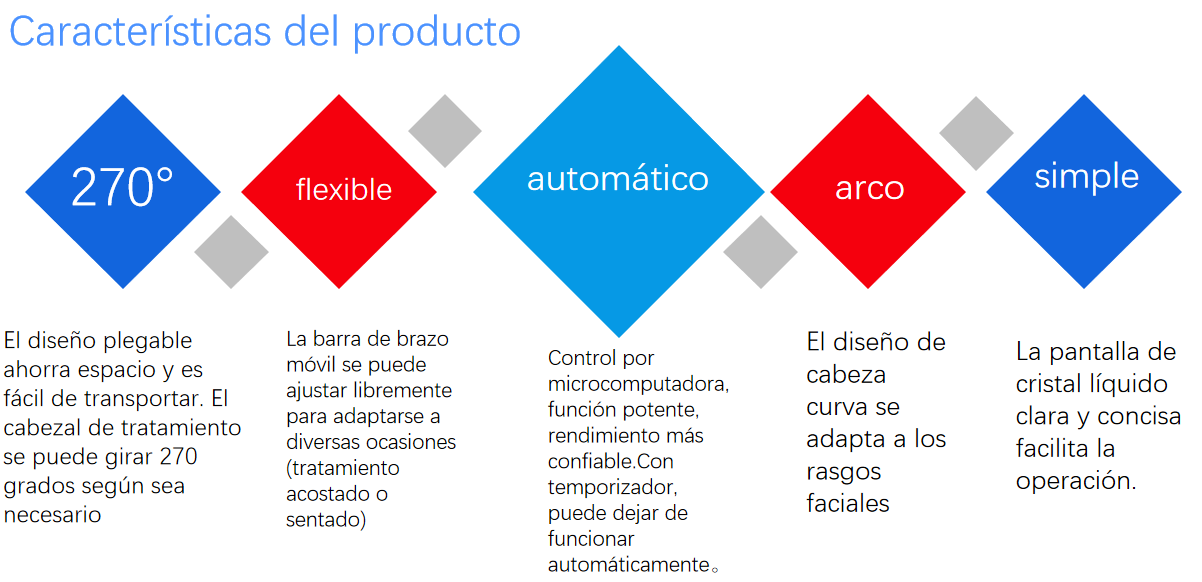 Características del producto

270°

flexible

automático

arco

simple

El diseño plegable ahorra espacio y es fácil de transportar. El cabezal de tratamiento se puede girar 270 grados según sea necesario

La barra de brazo móvil se puede ajustar libremente para adaptarse a diversas ocasiones (tratamiento acostado o sentado)

Control por microcomputadora, función potente, rendimiento más confiable.Con temporizador, puede dejar de funcionar automáticamente。

El diseño de cabeza curva se adapta a los rasgos faciales

La pantalla de cristal líquido clara y concisa facilita la operación.